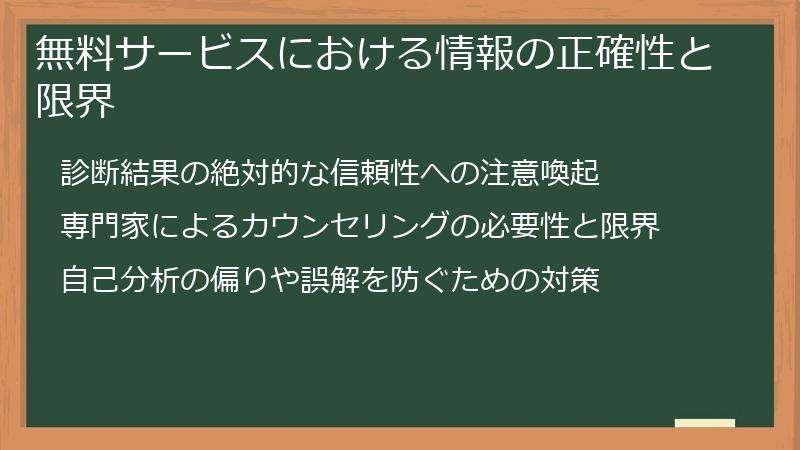 無料サービスにおける情報の正確性と限界

診断結果の絶対的な信頼性への注意喚起

専門家によるカウンセリングの必要性と限界

自己分析の偏りや誤解を防ぐための対策